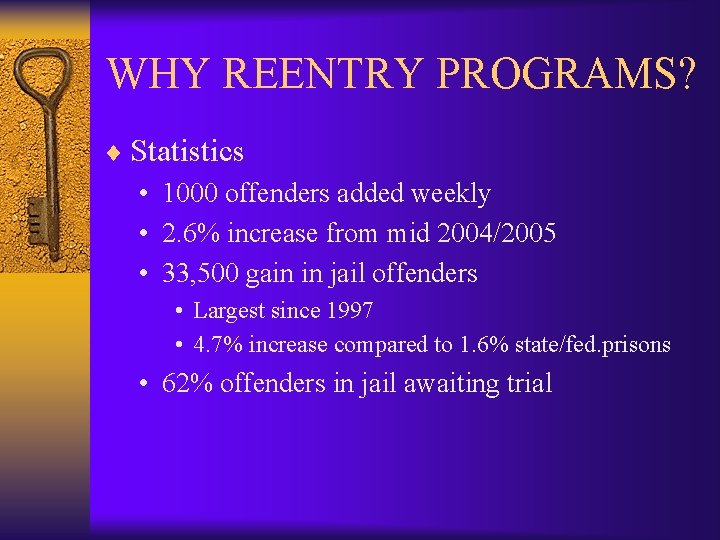 WHY REENTRY PROGRAMS?

♦ Statistics
• 1000 offenders added weekly
• 2.6% increase from mid 2004/2005
• 33,500 gain in jail offenders
• Largest since 1997
• 4.7% increase compared to 1.6% state/fed.prisons
• 62% offenders in jail awaiting trial